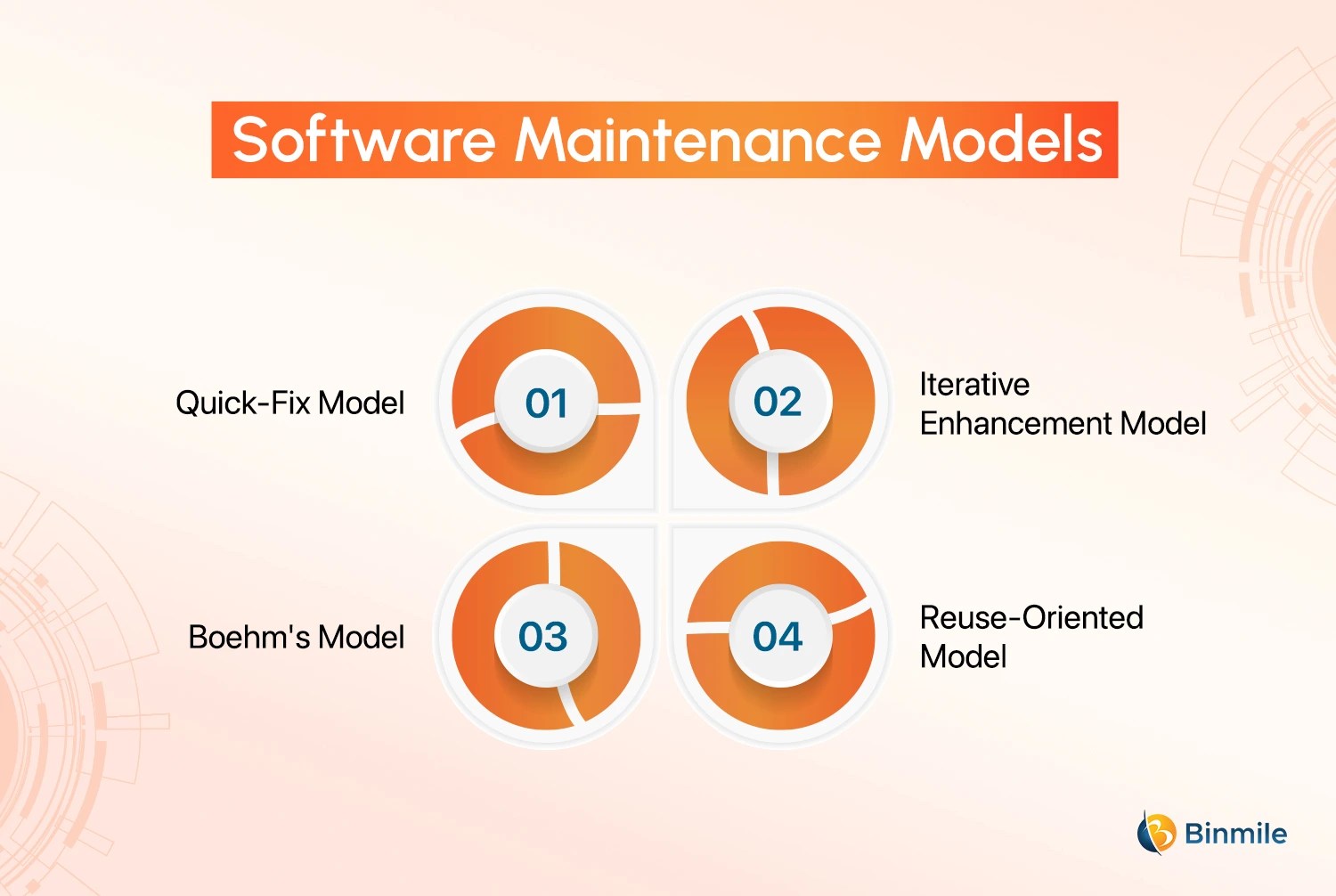 Software Maintenance Models

Quick-Fix Model

01

02

Iterative Enhancement Model

Boehm's Model

03

04

Reuse-Oriented Model

Binmile